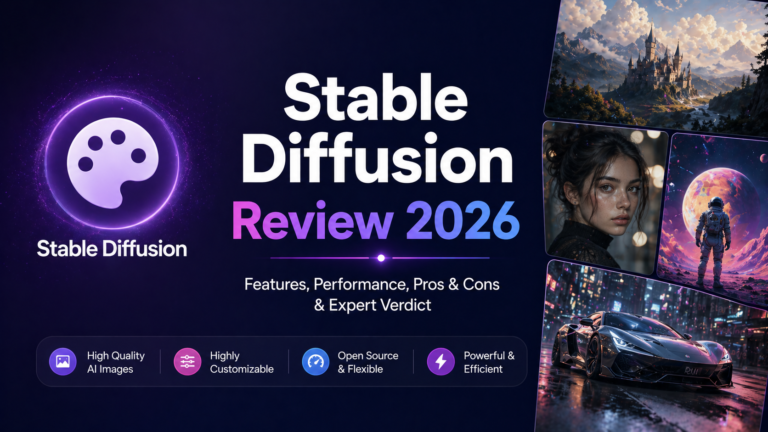 Stable Diffusion

Stable Diffusion Review 2026

Features, Performance, Pros & Cons & Expert Verdict

High Quality AI Images

Highly Customizable

Open Source & Flexible

Powerful & Efficient